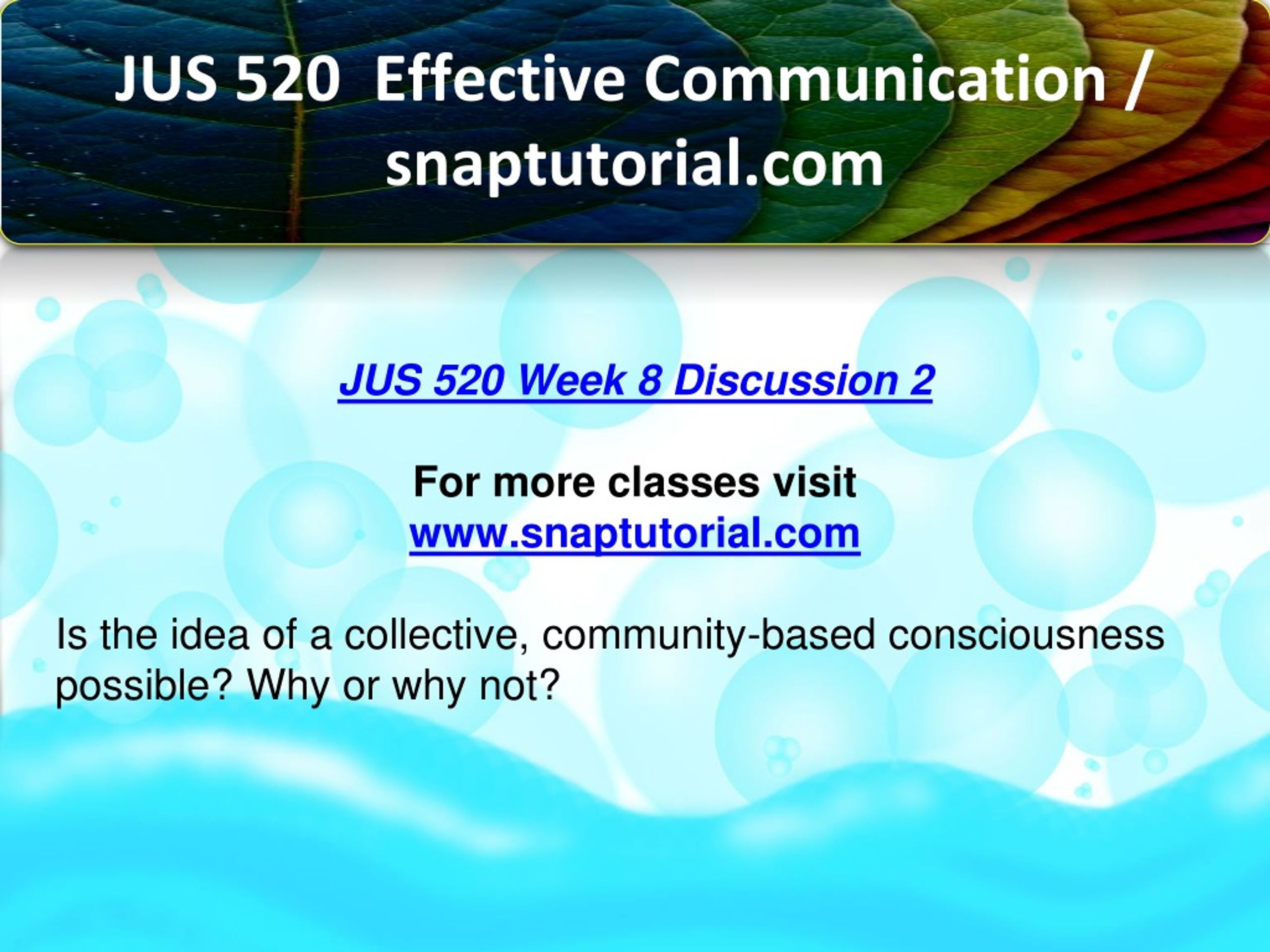 JUS 520 Effective Communication / snaptutorial.com

JUS 520 Week 8 Discussion 2

For more classes visit
www.snaptutorial.com

Is the idea of a collective, community-based consciousness possible? Why or why not?